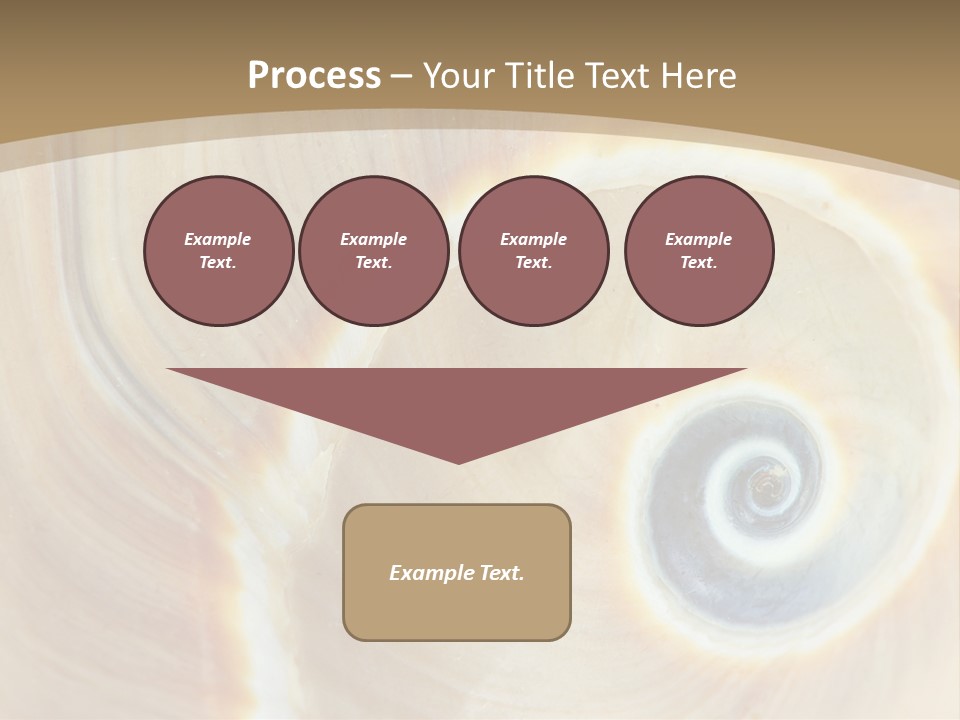 Process – Your Title Text Here

Example Text.

Example Text.

Example Text.

Example Text.

Example Text.